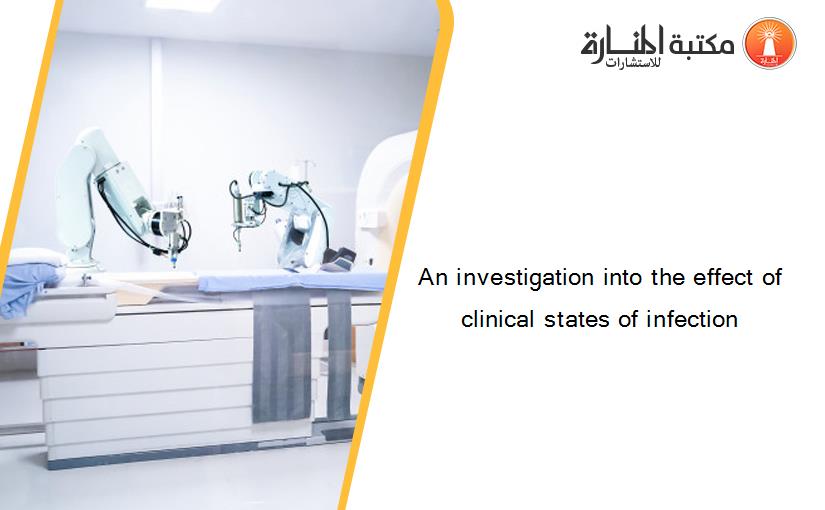 مكتبة المنارة للاستشارات

An investigation into the effect of clinical states of infection